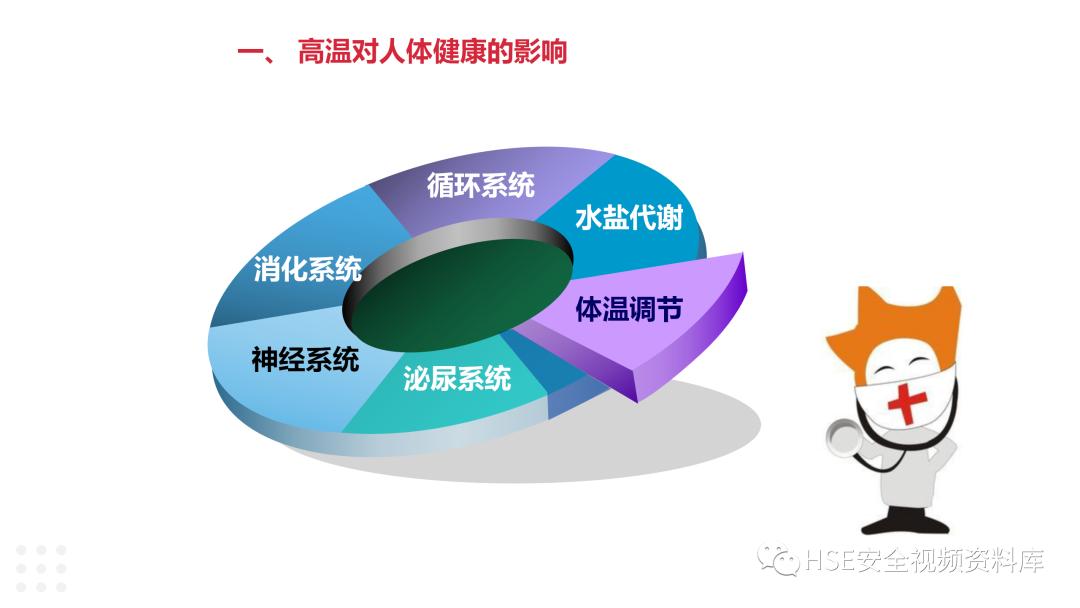 一、 高温对人体健康的影响

循环系统
水盐代谢
消化系统
体温调节
神经系统
泌尿系统

HSE安全视频资料库